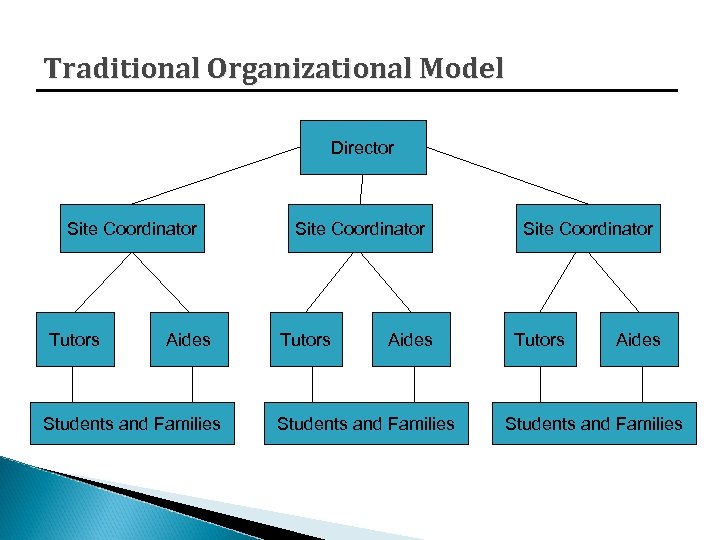 Traditional Organizational Model

Director

Site Coordinator

Site Coordinator

Site Coordinator

Tutors

Aides

Tutors

Aides

Tutors

Aides

Students and Families

Students and Families

Students and Families